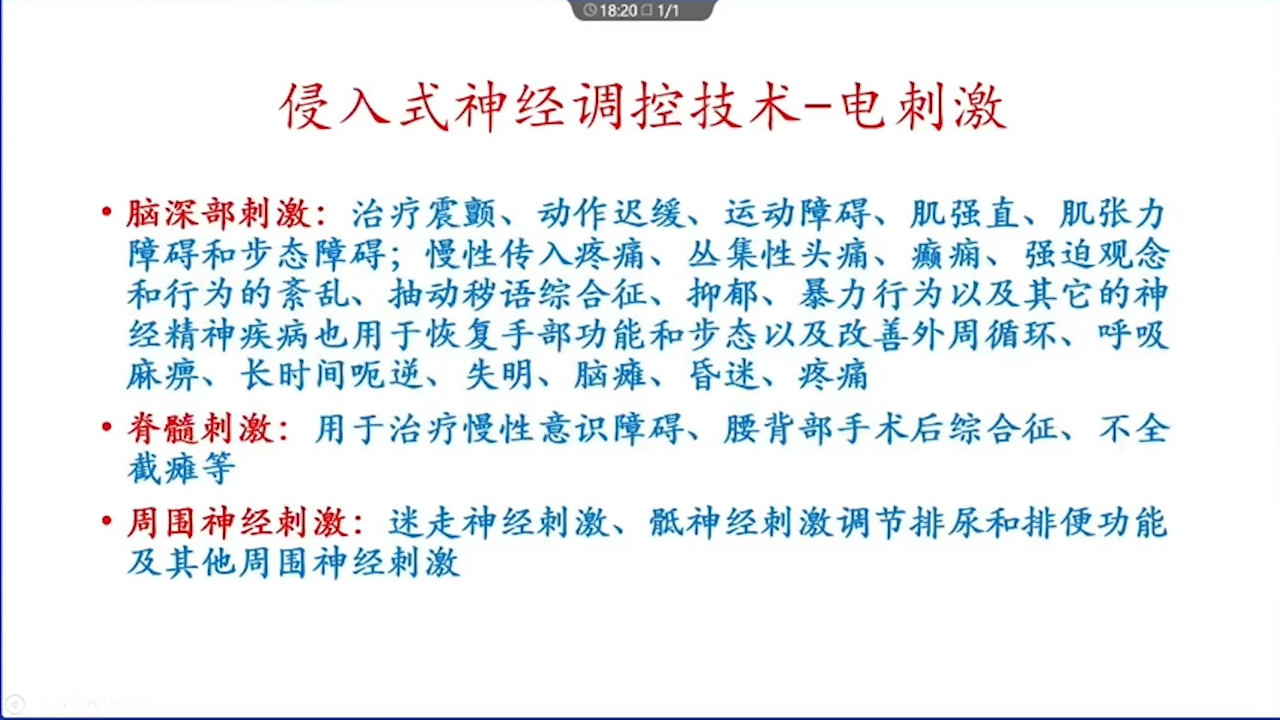 18:20 1/1

侵入式神经调控技术-电刺激

• 脑深部刺激：治疗震颤、动作迟缓、运动障碍、肌强直、肌张力障碍和步态障碍；慢性传入疼痛、丛集性头痛、癫痫、强迫观念和行为的紊乱、抽动秽语综合征、抑郁、暴力行为以及其它的神经精神疾病也用于恢复手部功能和步态以及改善外周循环、呼吸麻痹、长时间呃逆、失明、脑瘫、昏迷、疼痛

• 脊髓刺激：用于治疗慢性意识障碍、腰背部手术后综合征、不全截瘫等

• 周围神经刺激：迷走神经刺激、骶神经刺激调节排尿和排便功能及其他周围神经刺激